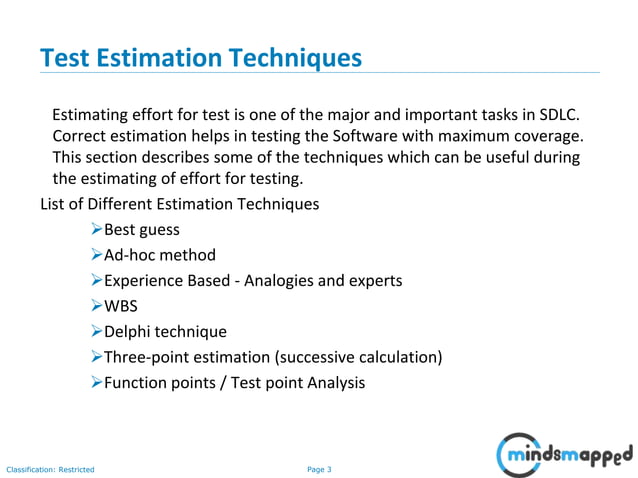 Test Estimation Techniques

Estimating effort for test is one of the major and important tasks in SDLC. Correct estimation helps in testing the Software with maximum coverage. This section describes some of the techniques which can be useful during the estimating of effort for testing.

List of Different Estimation Techniques

➢Best guess
➢Ad-hoc method
➢Experience Based - Analogies and experts
➢WBS
➢Delphi technique
➢Three-point estimation (successive calculation)
➢Function points / Test point Analysis

Classification: Restricted

Page 3

mindsmapped